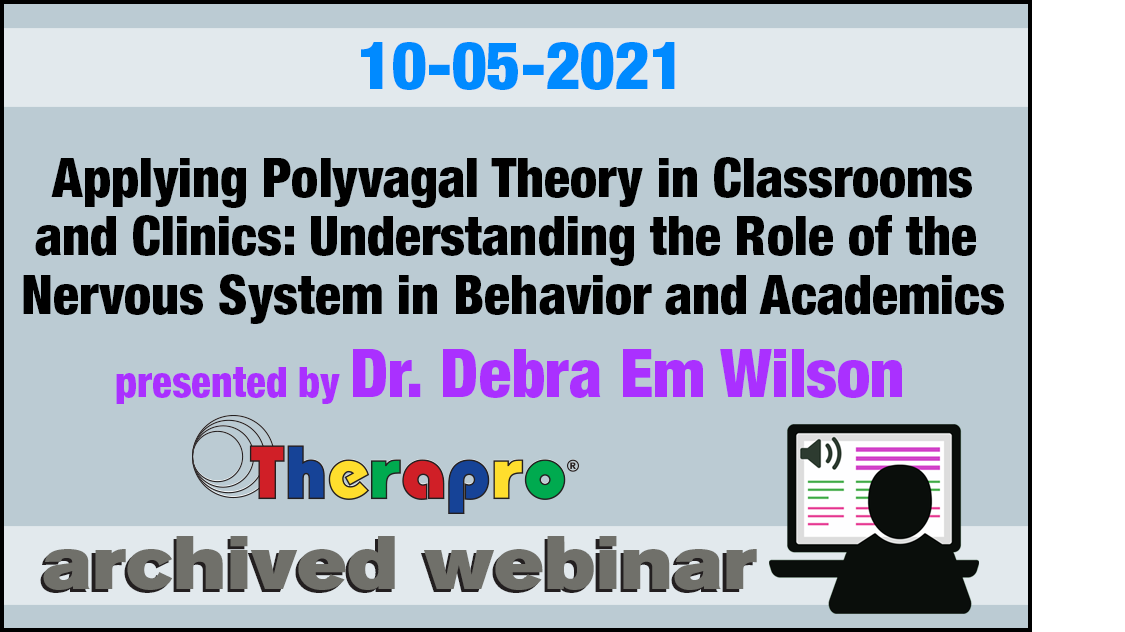 10-05-2021

Applying Polyvagal Theory in Classrooms and Clinics: Understanding the Role of the Nervous System in Behavior and Academics

presented by Dr. Debra Em Wilson

Therapro®

archived webinar